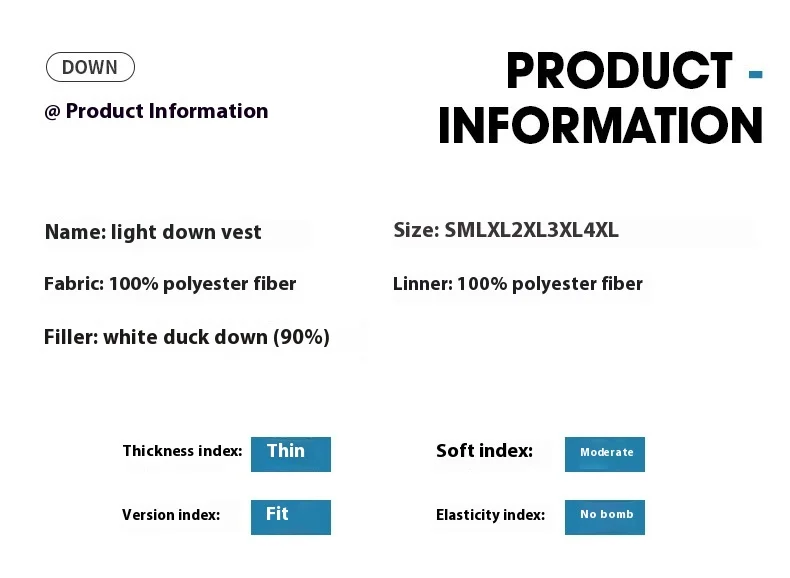 DOWN

@ Product Information

PRODUCT - INFORMATION

Name: light down vest

Size: SMLXL2XL3XL4XL

Fabric: 100% polyester fiber

Linner: 100% polyester fiber

Filler: white duck down (90%)

Thickness index: Thin

Soft index: Moderate

Version index: Fit

Elasticity index: No bomb